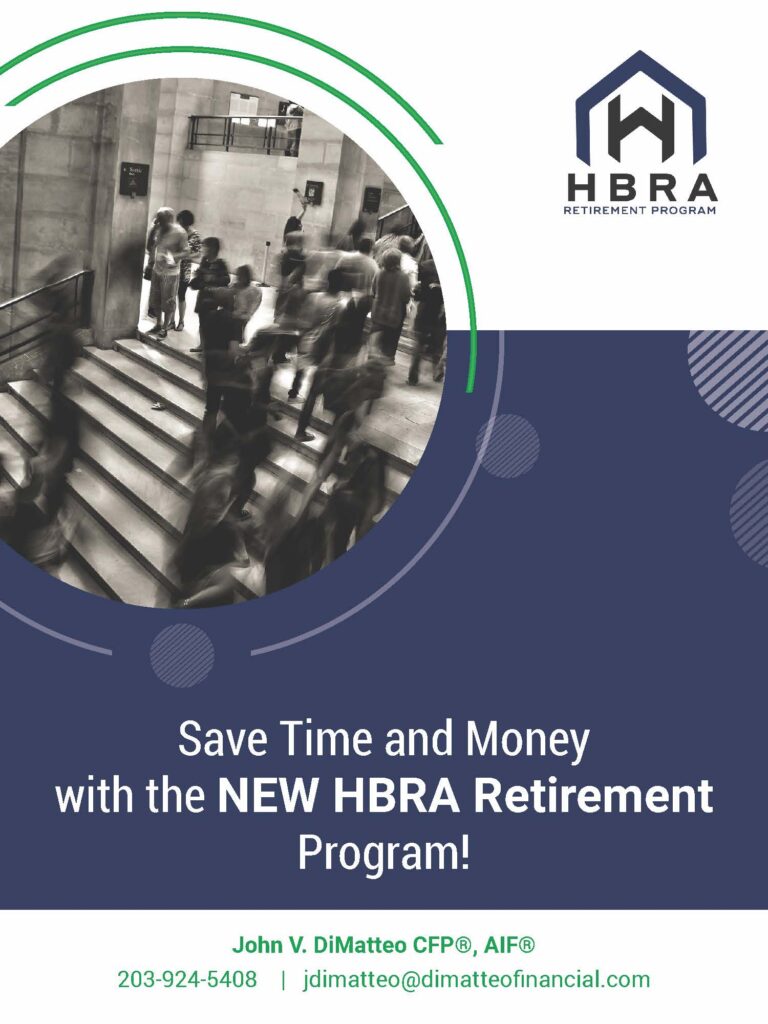 HBRA
RETIREMENT PROGRAM

Save Time and Money with the NEW HBRA Retirement Program!

John V. DiMatteo CFP®, AIF®
203-924-5408 | jdimatteo@dimatteofinancial.com